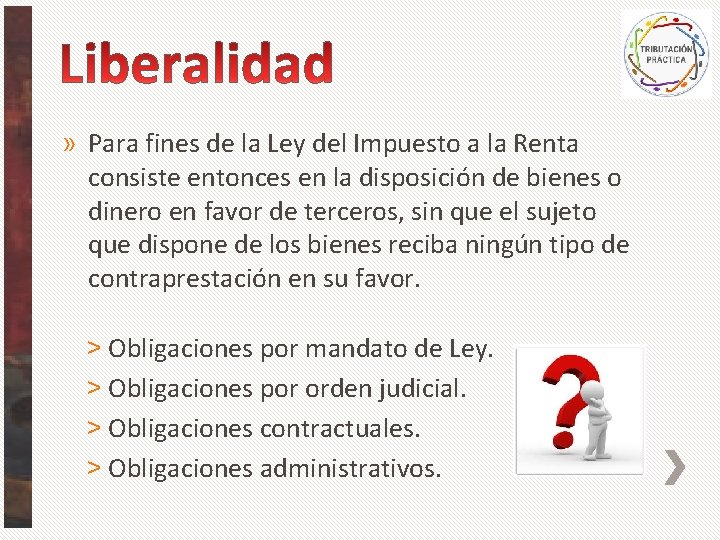 Liberalidad

TRIBUTACIÓN PRÁCTICA

» Para fines de la Ley del Impuesto a la Renta consiste entonces en la disposición de bienes o dinero en favor de terceros, sin que el sujeto que dispone de los bienes reciba ningún tipo de contraprestación en su favor.

> Obligaciones por mandato de Ley.
> Obligaciones por orden judicial.
> Obligaciones contractuales.
> Obligaciones administrativos.